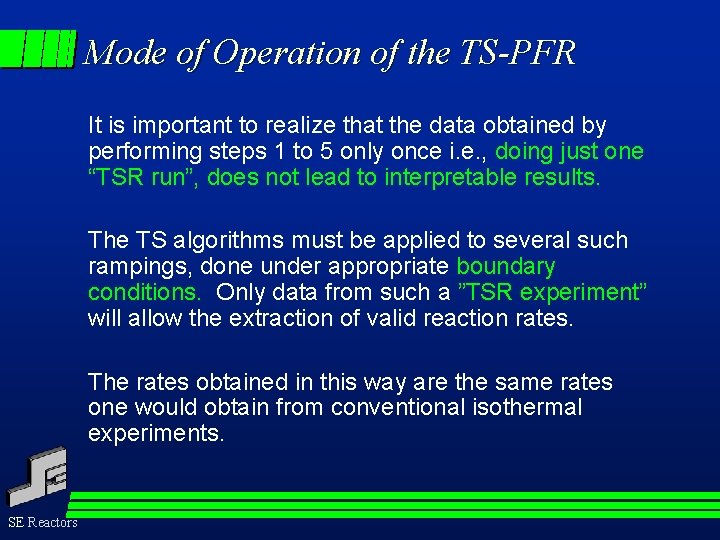 Mode of Operation of the TS-PFR

It is important to realize that the data obtained by performing steps 1 to 5 only once i.e., doing just one “TSR run”, does not lead to interpretable results.

The TS algorithms must be applied to several such rampings, done under appropriate boundary conditions. Only data from such a ”TSR experiment” will allow the extraction of valid reaction rates.

The rates obtained in this way are the same rates one would obtain from conventional isothermal experiments.

SE Reactors